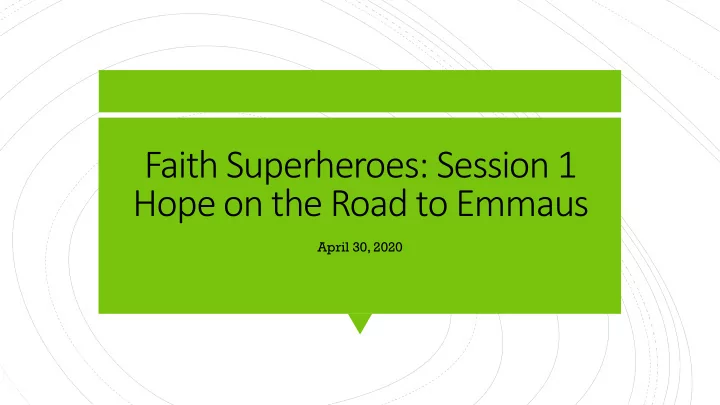 Faith Superheroes: Session 1
Hope on the Road to Emmaus

April 30, 2020